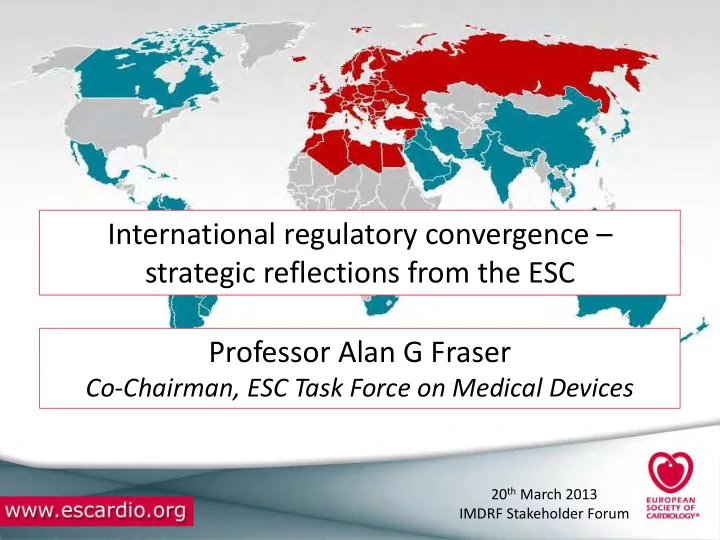 International regulatory convergence – strategic reflections from the ESC

Professor Alan G Fraser
Co-Chairman, ESC Task Force on Medical Devices

www.escardio.org

20$^{th}$ March 2013
IMDRF Stakeholder Forum

EUROPEAN SOCIETY OF CARDIOLOGY®